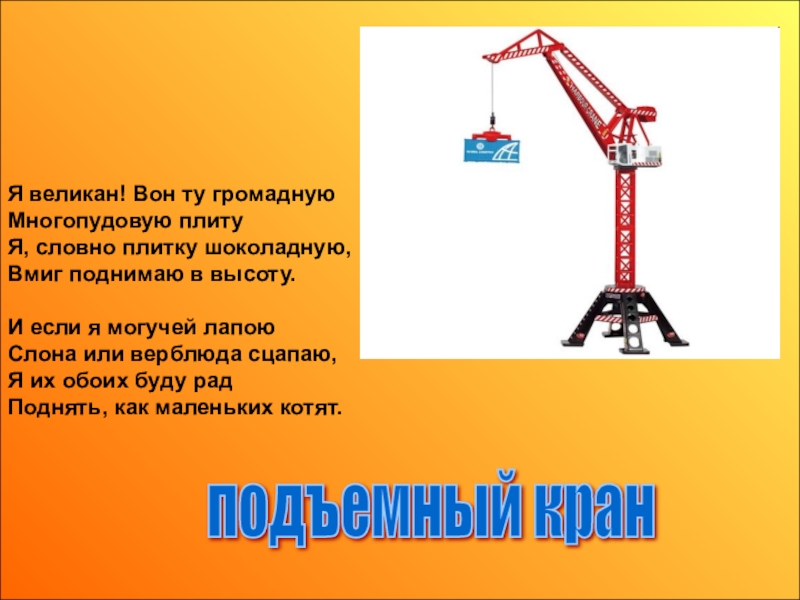 Я великан! Вон ту громадную
Многопудовую плиту
Я, словно плитку шоколадную,
Вмиг поднимаю в высоту.

И если я могучей лапою
Слона или верблюда сцапаю,
Я их обоих буду рад
Поднять, как маленьких котят.

подъемный кран